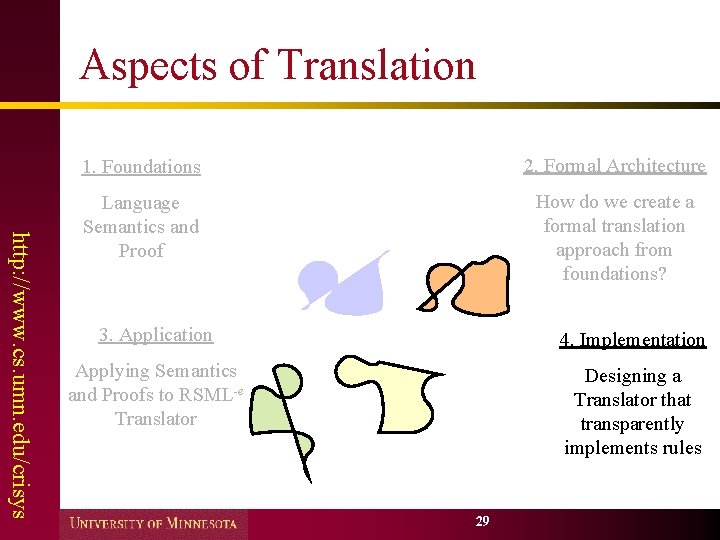 Aspects of Translation

http://www.cs.umn.edu/crisys

1. Foundations

Language Semantics and Proof

2. Formal Architecture

How do we create a formal translation approach from foundations?

3. Application

Applying Semantics and Proofs to RSML$^{-e}$ Translator

4. Implementation

Designing a Translator that transparently implements rules

UNIVERSITY OF MINNESOTA

29